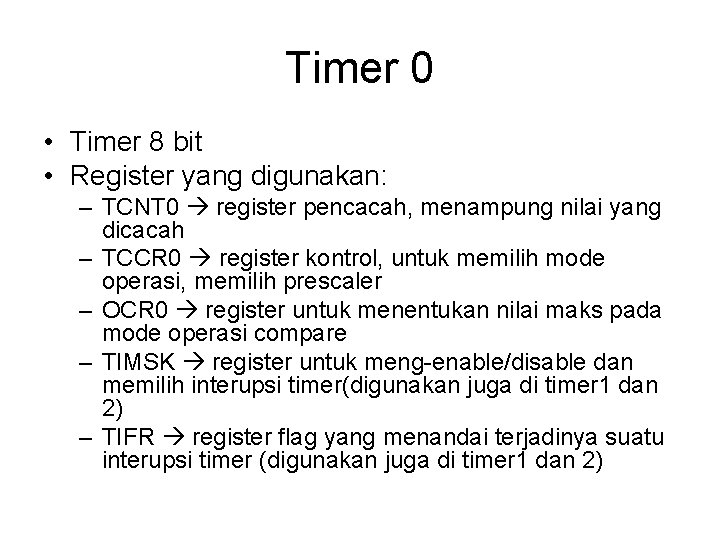 Timer 0

• Timer 8 bit
• Register yang digunakan:
  – TCNT0 → register pencacah, menampung nilai yang dicacah
  – TCCR0 → register kontrol, untuk memilih mode operasi, memilih prescaler
  – OCR0 → register untuk menentukan nilai maks pada mode operasi compare
  – TIMSK → register untuk meng-enable/disable dan memilih interupsi timer(digunakan juga di timer1 dan 2)
  – TIFR → register flag yang menandai terjadinya suatu interupsi timer (digunakan juga di timer1 dan 2)